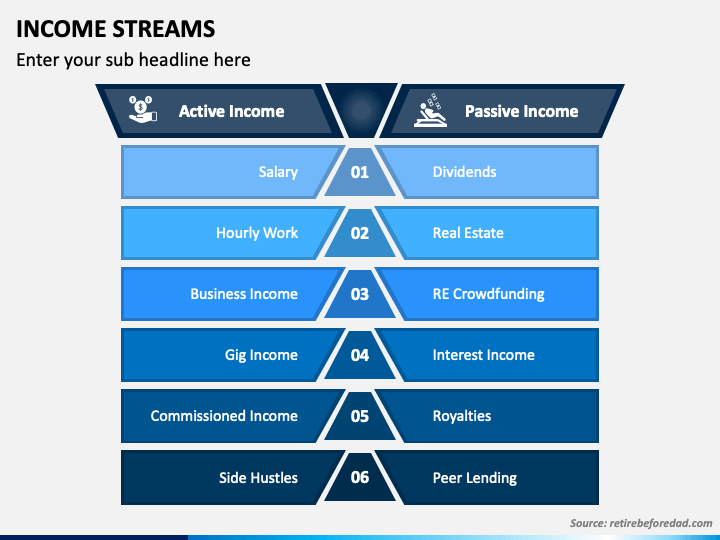 INCOME STREAMS

Enter your sub headline here

Active Income

Passive Income

Salary 01 Dividends

Hourly Work 02 Real Estate

Business Income 03 RE Crowdfunding

Gig Income 04 Interest Income

Commissioned Income 05 Royalties

Side Hustles 06 Peer Lending

Source: retirebeforedad.com